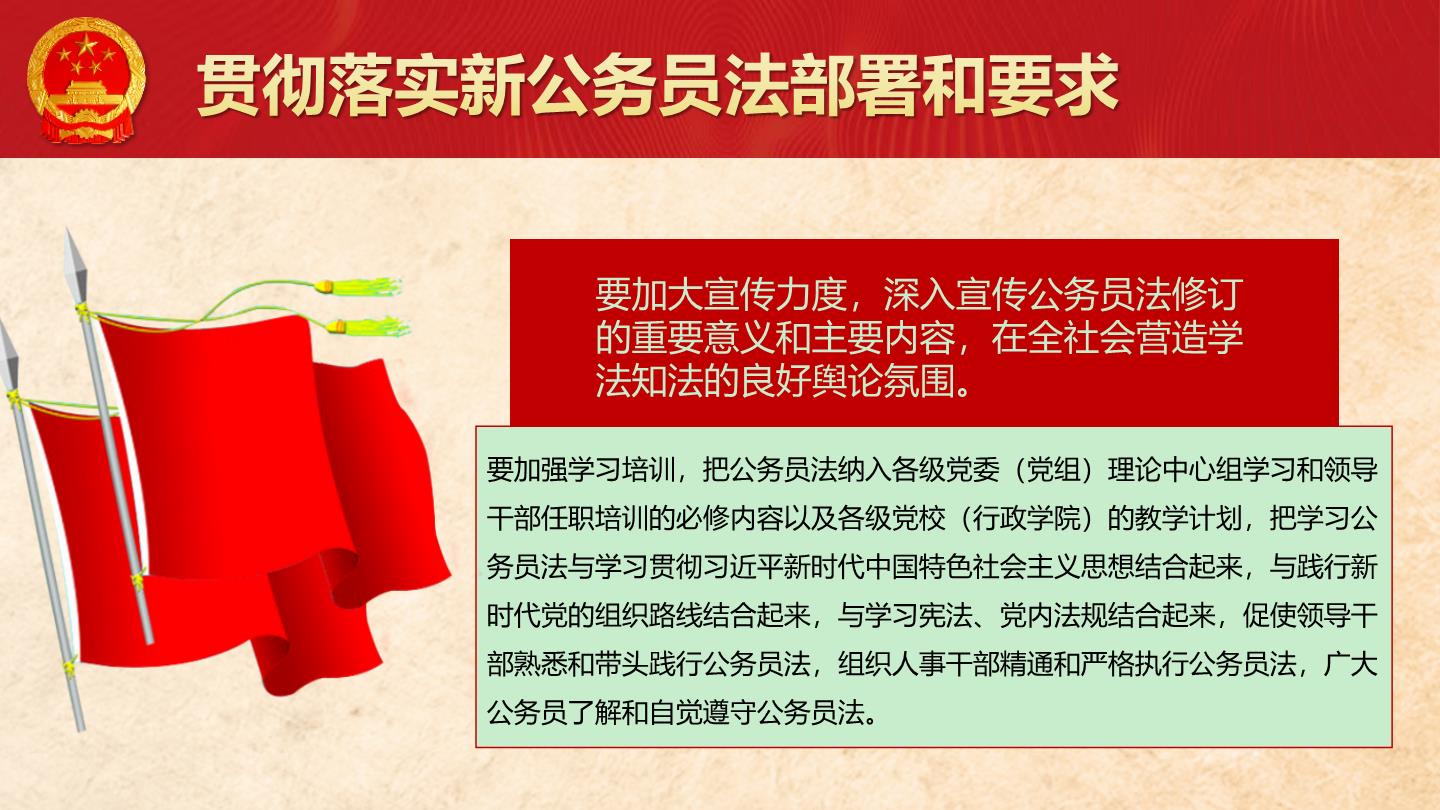 贯彻落实新公务员法部署和要求

要加大宣传力度，深入宣传公务员法修订的重要意义和主要内容，在全社会营造学法知法的良好舆论氛围。

要加强学习培训，把公务员法纳入各级党委（党组）理论中心组学习和领导干部任职培训的必修内容以及各级党校（行政学院）的教学计划，把学习公务员法与学习贯彻习近平新时代中国特色社会主义思想结合起来，与践行新时代党的组织路线结合起来，与学习宪法、党内法规结合起来，促使领导干部熟悉和带头践行公务员法，组织人事干部精通和严格执行公务员法，广大公务员了解和自觉遵守公务员法。